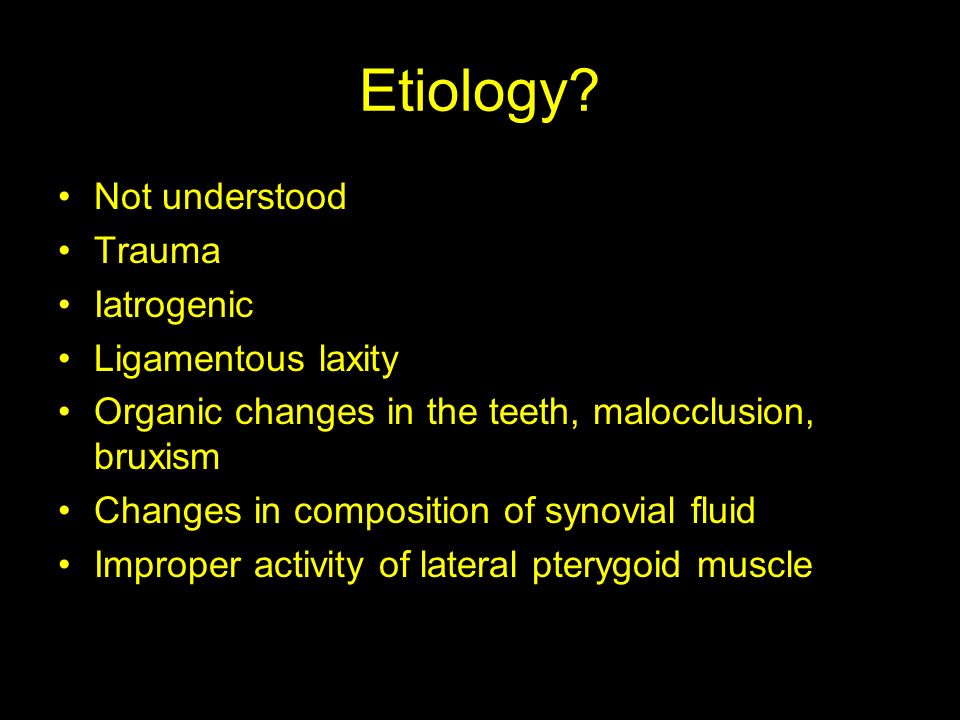 Etiology?

• Not understood
• Trauma
• Iatrogenic
• Ligamentous laxity
• Organic changes in the teeth, malocclusion, bruxism
• Changes in composition of synovial fluid
• Improper activity of lateral pterygoid muscle